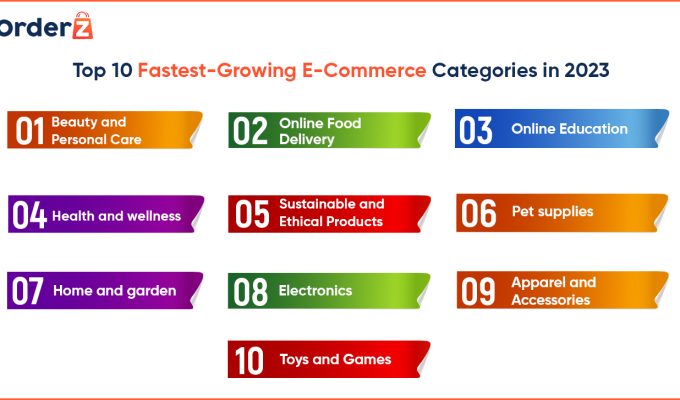 OrderZ

Top 10 Fastest-Growing E-Commerce Categories in 2023

01 Beauty and Personal Care

02 Online Food Delivery

03 Online Education

04 Health and wellness

05 Sustainable and Ethical Products

06 Pet supplies

07 Home and garden

08 Electronics

09 Apparel and Accessories

10 Toys and Games